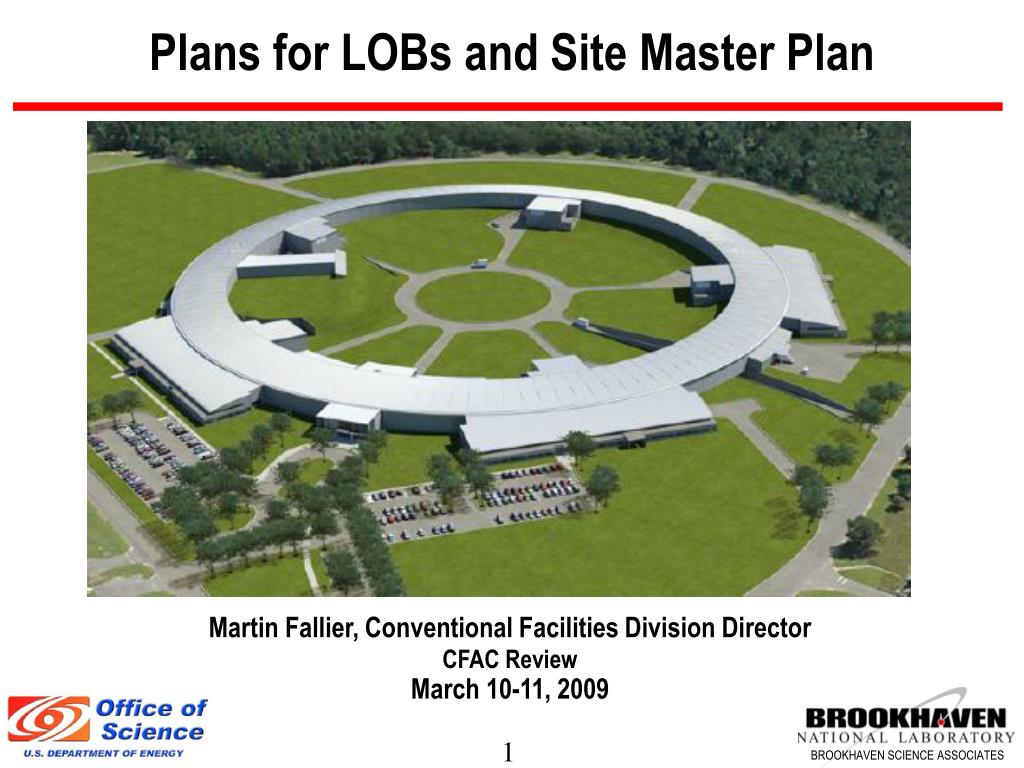 Plans for LOBs and Site Master Plan

Martin Fallier, Conventional Facilities Division Director
CFAC Review
March 10-11, 2009

Office of Science
U.S. DEPARTMENT OF ENERGY

1

BROOKHAVEN
NATIONAL LABORATORY
BROOKHAVEN SCIENCE ASSOCIATES